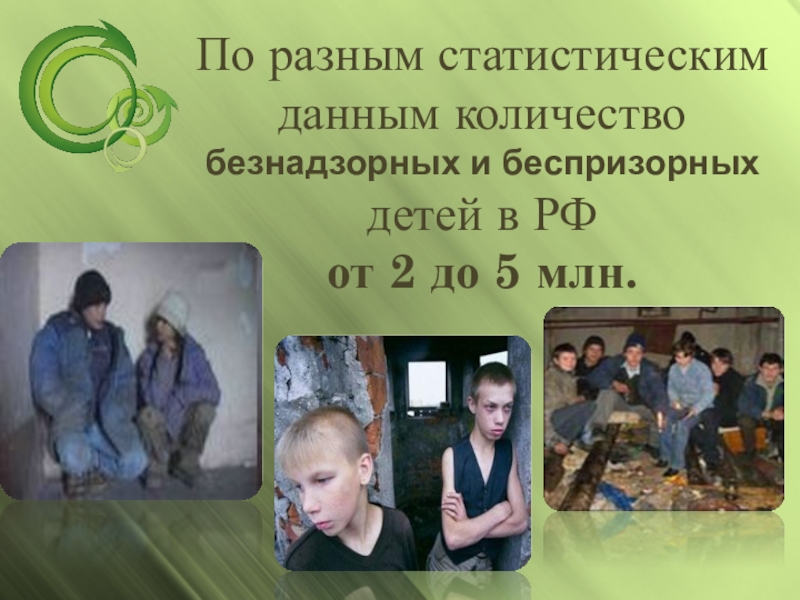 По разным статистическим данным количество безнадзорных и беспризорных детей в РФ от 2 до 5 млн.